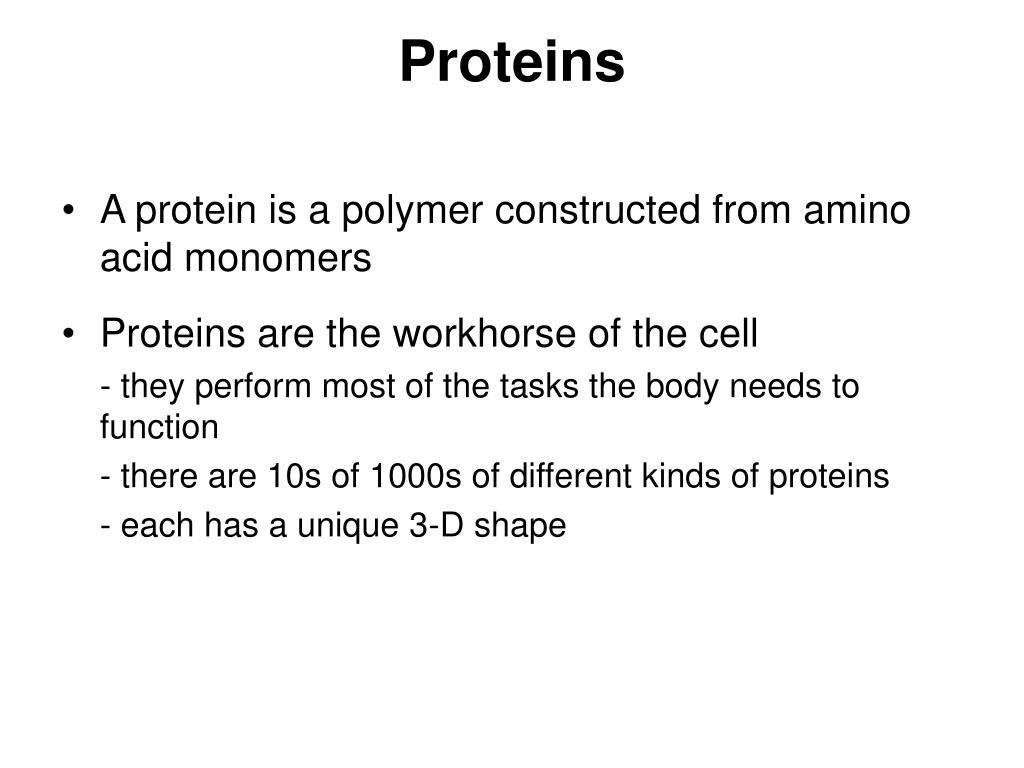 Proteins

• A protein is a polymer constructed from amino acid monomers

• Proteins are the workhorse of the cell

- they perform most of the tasks the body needs to function

- there are 10s of 1000s of different kinds of proteins

- each has a unique 3-D shape